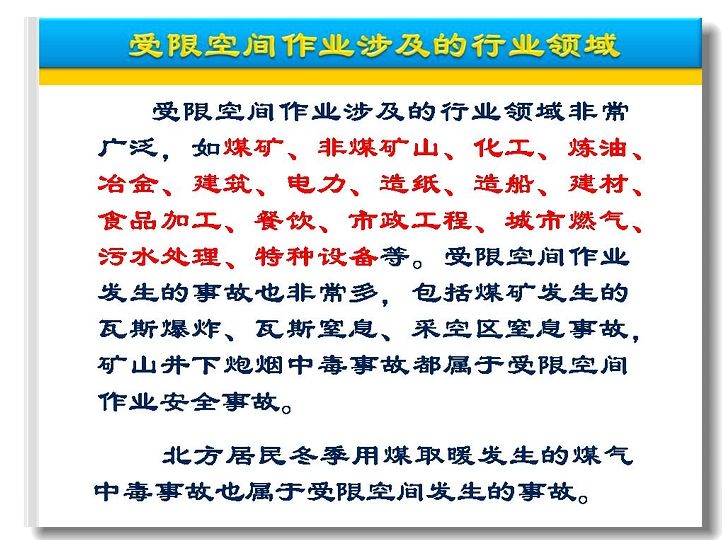 受限空间作业涉及的行业领域

受限空间作业涉及的行业领域非常广泛，如煤矿、非煤矿山、化工、炼油、冶金、建筑、电力、造纸、造船、建材、食品加工、餐饮、市政工程、城市燃气、污水处理、特种设备等。受限空间作业发生的事故也非常多，包括煤矿发生的瓦斯爆炸、瓦斯窒息、采空区窒息事故，矿山井下炮烟中毒事故都属于受限空间作业安全事故。

北方居民冬季用煤取暖发生的煤气中毒事故也属于受限空间发生的事故。